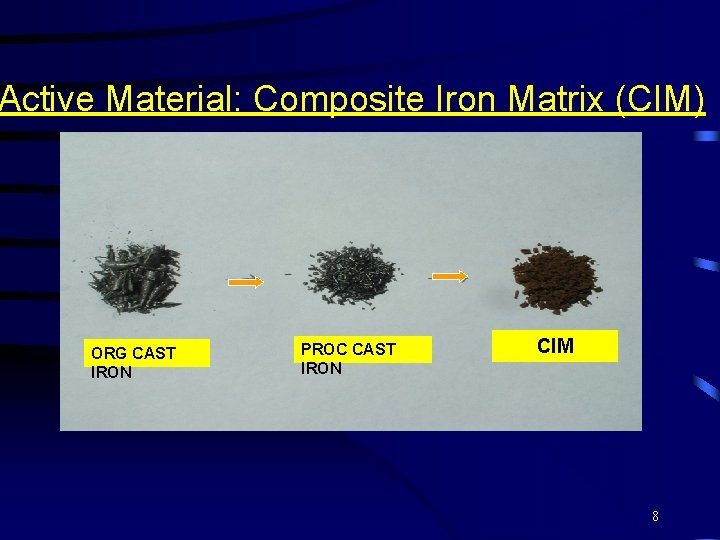 Active Material: Composite Iron Matrix (CIM)

ORG CAST IRON

PROC CAST IRON

CIM

8